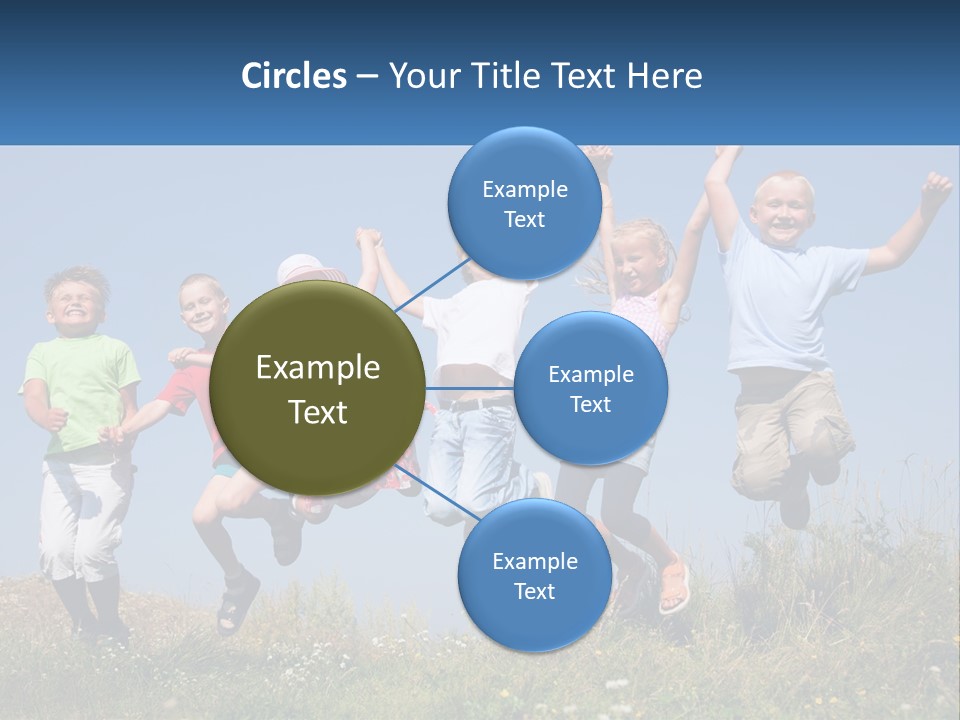 Circles – Your Title Text Here

Example Text

Example Text

Example Text

Example Text